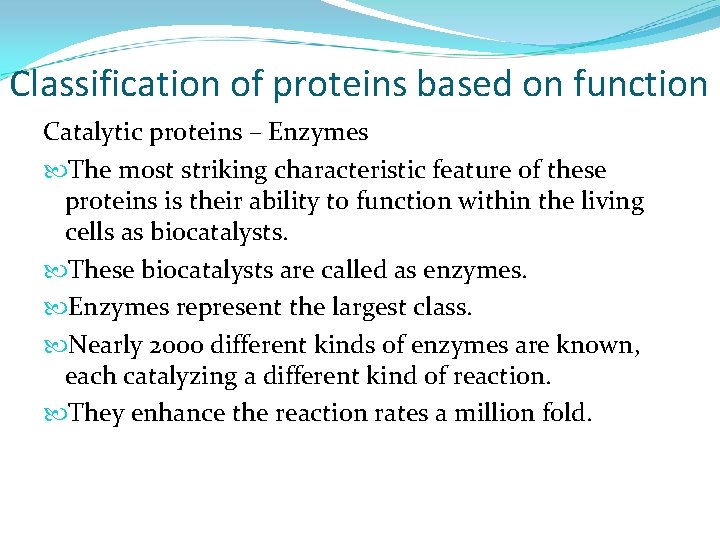 Classification of proteins based on function

Catalytic proteins – Enzymes

The most striking characteristic feature of these proteins is their ability to function within the living cells as biocatalysts.

These biocatalysts are called as enzymes.

Enzymes represent the largest class.

Nearly 2000 different kinds of enzymes are known, each catalyzing a different kind of reaction.

They enhance the reaction rates a million fold.